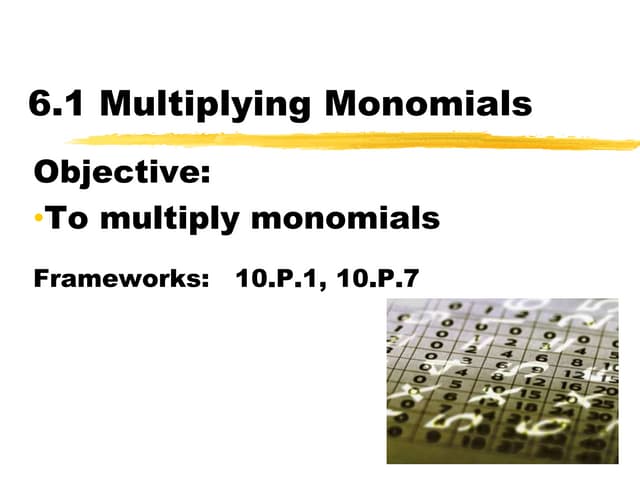 6.1 Multiplying Monomials

Objective:

•To multiply monomials

Frameworks: 10.P.1, 10.P.7